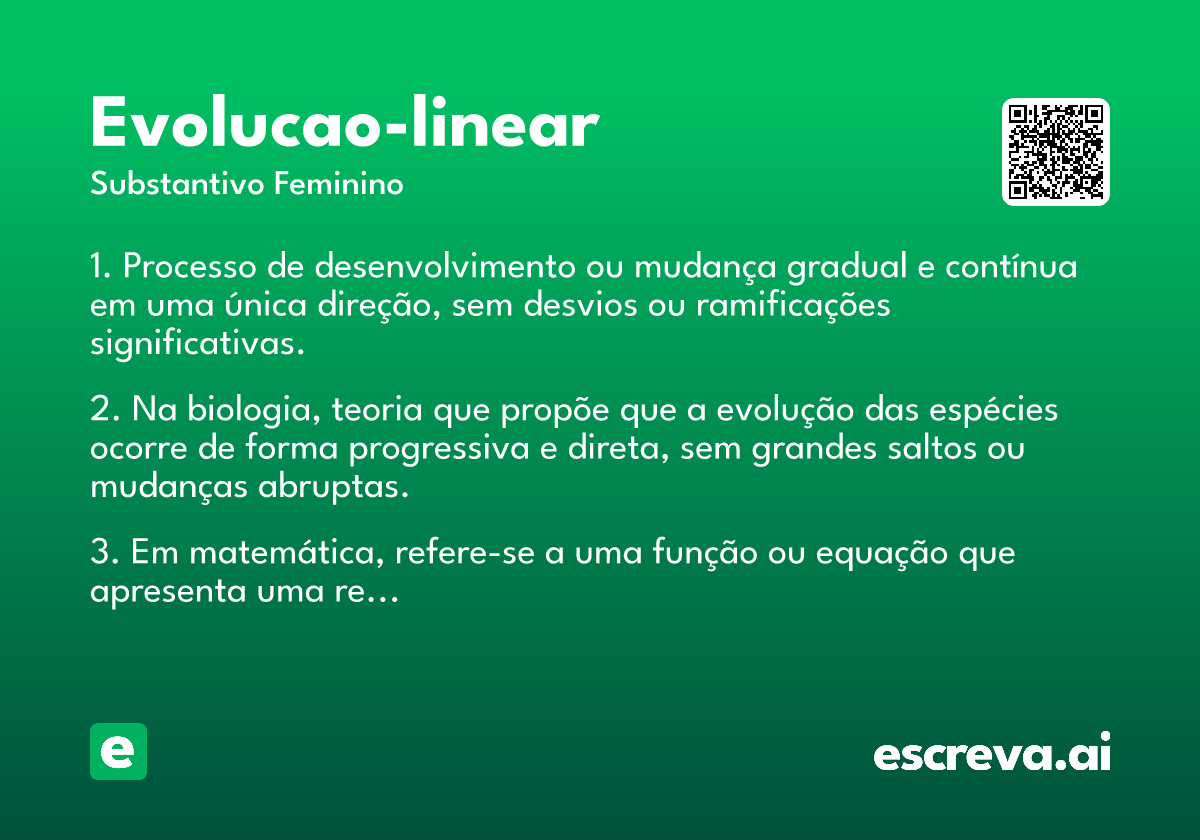 Evolucao-linear

Substantivo Feminino

1. Processo de desenvolvimento ou mudança gradual e contínua em uma única direção, sem desvios ou ramificações significativas.

2. Na biologia, teoria que propõe que a evolução das espécies ocorre de forma progressiva e direta, sem grandes saltos ou mudanças abruptas.

3. Em matemática, refere-se a uma função ou equação que apresenta uma re...

e

escreva.ai